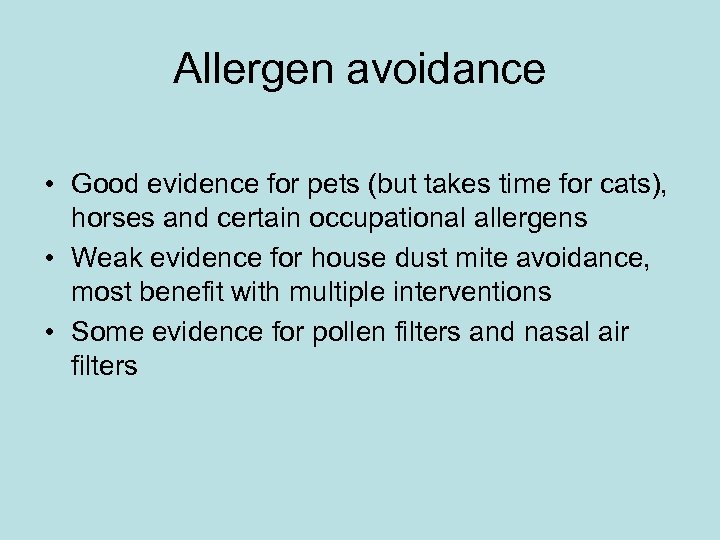 Allergen avoidance

• Good evidence for pets (but takes time for cats), horses and certain occupational allergens
• Weak evidence for house dust mite avoidance, most benefit with multiple interventions
• Some evidence for pollen filters and nasal air filters